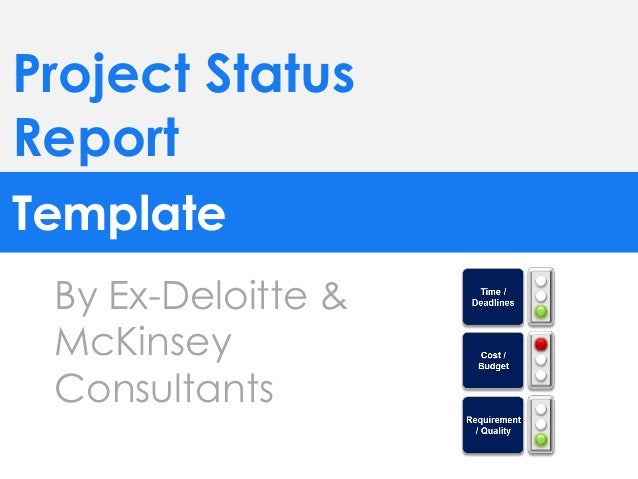 Project Status Report

Template

By Ex-Deloitte & McKinsey Consultants

Time / Deadlines

Cost / Budget

Requirement / Quality